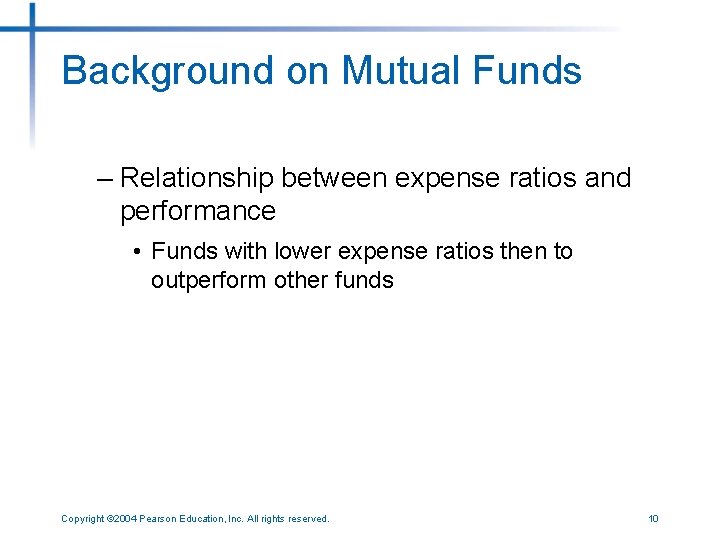 Background on Mutual Funds

– Relationship between expense ratios and performance

• Funds with lower expense ratios then to outperform other funds

Copyright ©2004 Pearson Education, Inc. All rights reserved.

10